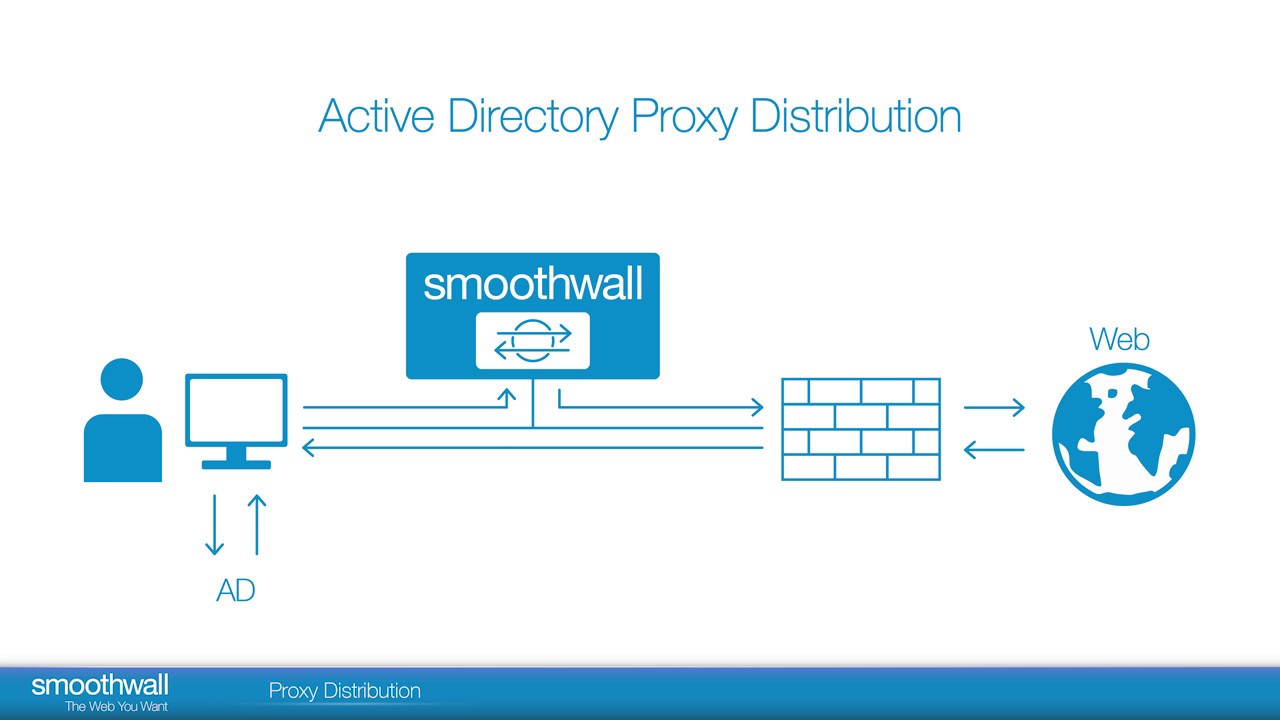 Active Directory Proxy Distribution

smoothwall

Web

AD

smoothwall
The Web You Want

Proxy Distribution